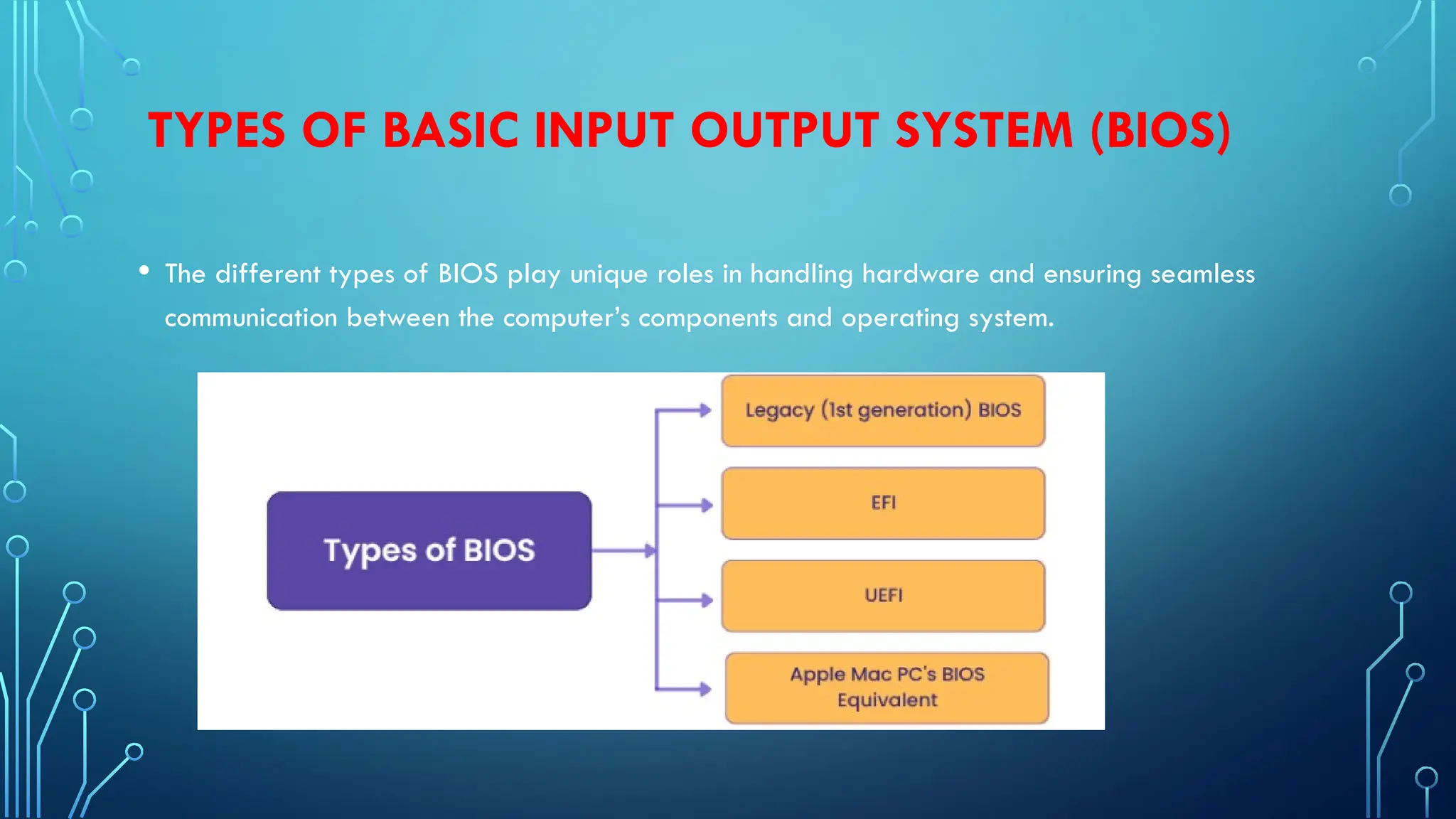 TYPES OF BASIC INPUT OUTPUT SYSTEM (BIOS)

• The different types of BIOS play unique roles in handling hardware and ensuring seamless communication between the computer's components and operating system.

Types of BIOS

Legacy (1st generation) BIOS

EFI

UEFI

Apple Mac PC's BIOS Equivalent